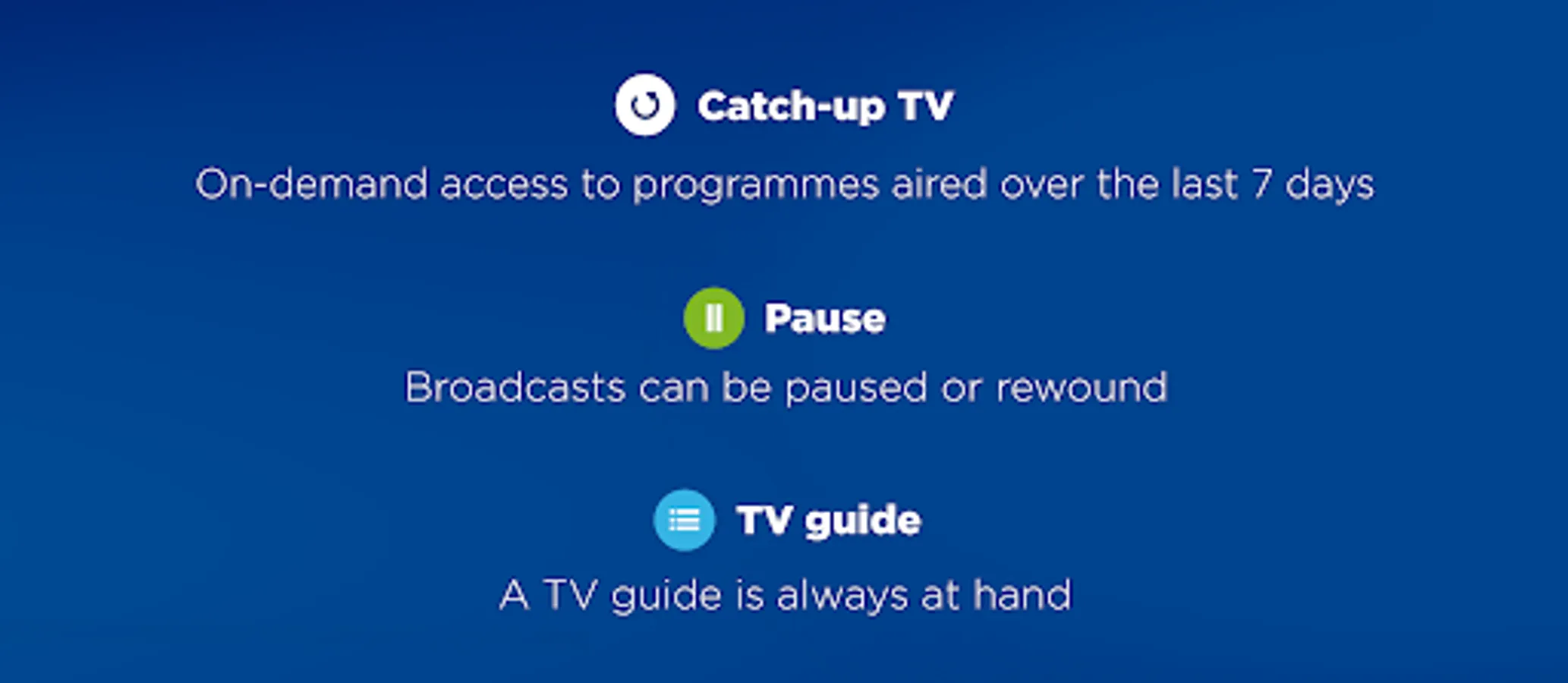 Catch-up TV

On-demand access to programmes aired over the last 7 days

Pause

Broadcasts can be paused or rewound

TV guide

A TV guide is always at hand